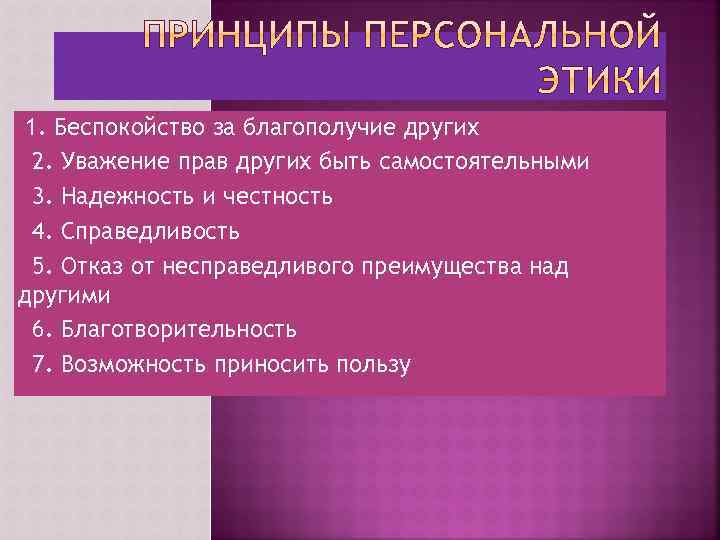 ПРИНЦИПЫ ПЕРСОНАЛЬНОЙ ЭТИКИ

1. Беспокойство за благополучие других

2. Уважение прав других быть самостоятельными

3. Надежность и честность

4. Справедливость

5. Отказ от несправедливого преимущества над другими

6. Благотворительность

7. Возможность приносить пользу